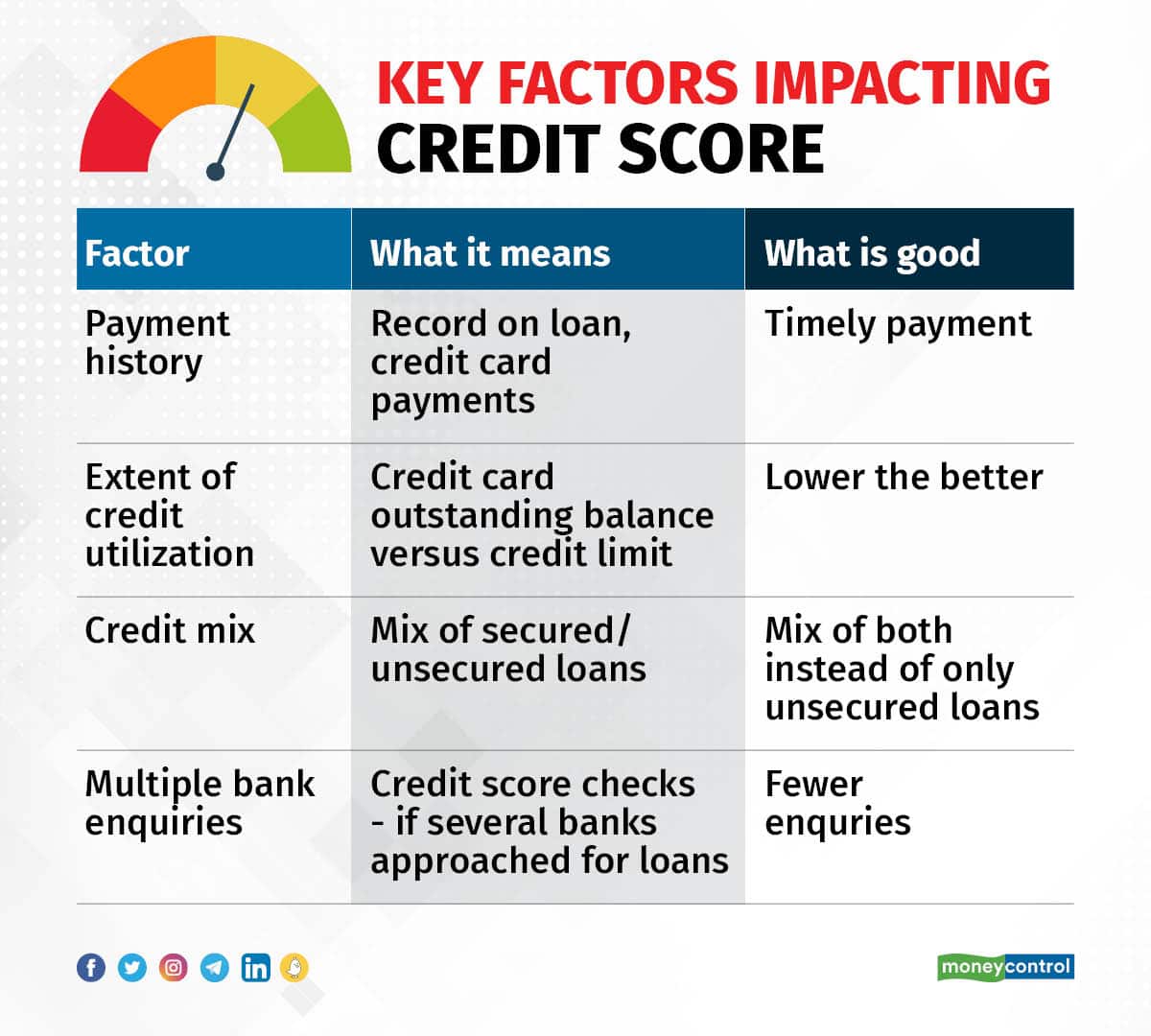 KEY FACTORS IMPACTING
CREDIT SCORE

| Factor | What it means | What is good |
|---|---|---|
| Payment history | Record on loan, credit card payments | Timely payment |
| Extent of credit utilization | Credit card outstanding balance versus credit limit | Lower the better |
| Credit mix | Mix of secured/ unsecured loans | Mix of both instead of only unsecured loans |
| Multiple bank enquiries | Credit score checks - if several banks approached for loans | Fewer enquiries |

moneycontrol